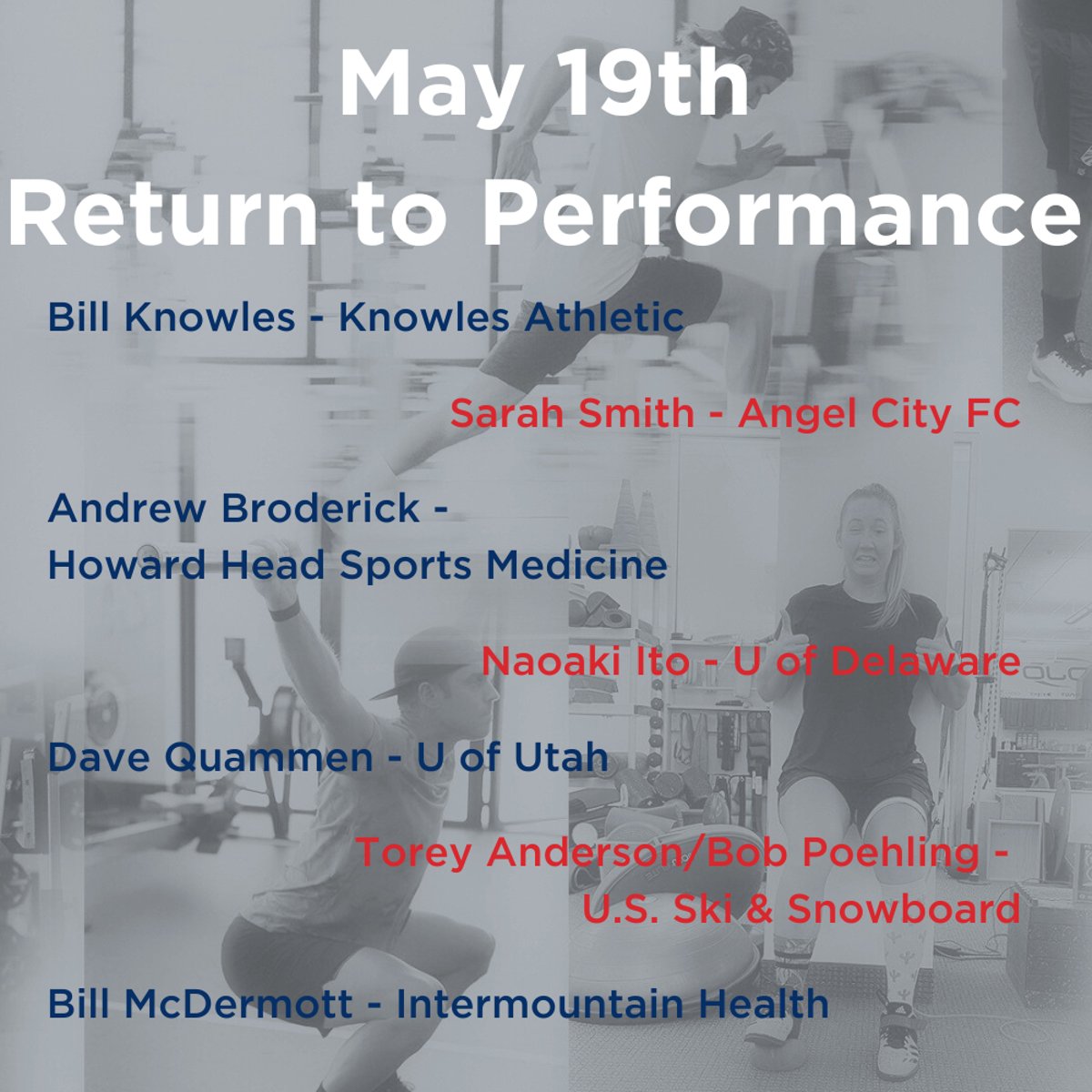 May 19th
Return to Performance

Bill Knowles - Knowles Athletic

Sarah Smith - Angel City FC

Andrew Broderick - Howard Head Sports Medicine

Naoaki Ito - U of Delaware

Dave Quammen - U of Utah

Torey Anderson/Bob Poehling - U.S. Ski & Snowboard

Bill McDermott - Intermountain Health